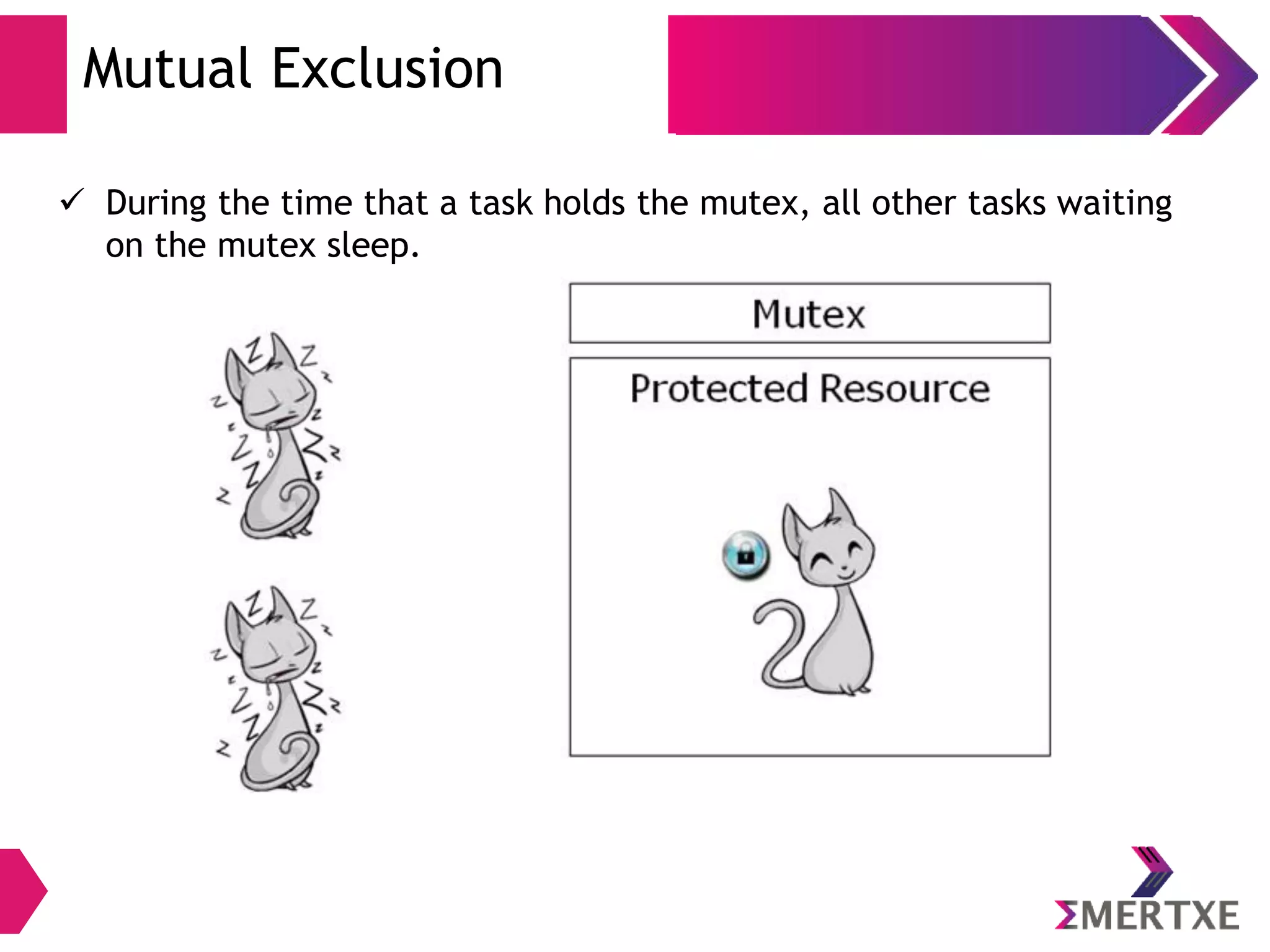 Mutual Exclusion

✓ During the time that a task holds the mutex, all other tasks waiting on the mutex sleep.

Mutex

Protected Resource

ΣMERTXE